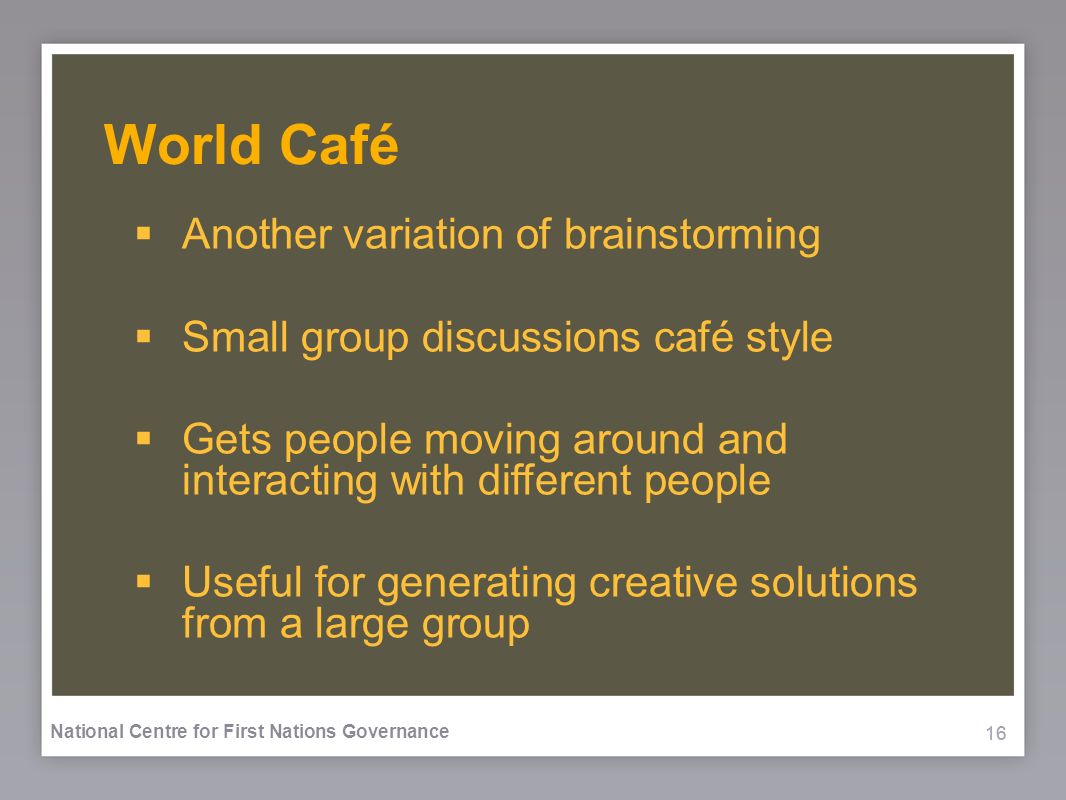 World Café

▪ Another variation of brainstorming

▪ Small group discussions café style

▪ Gets people moving around and interacting with different people

▪ Useful for generating creative solutions from a large group

National Centre for First Nations Governance

16